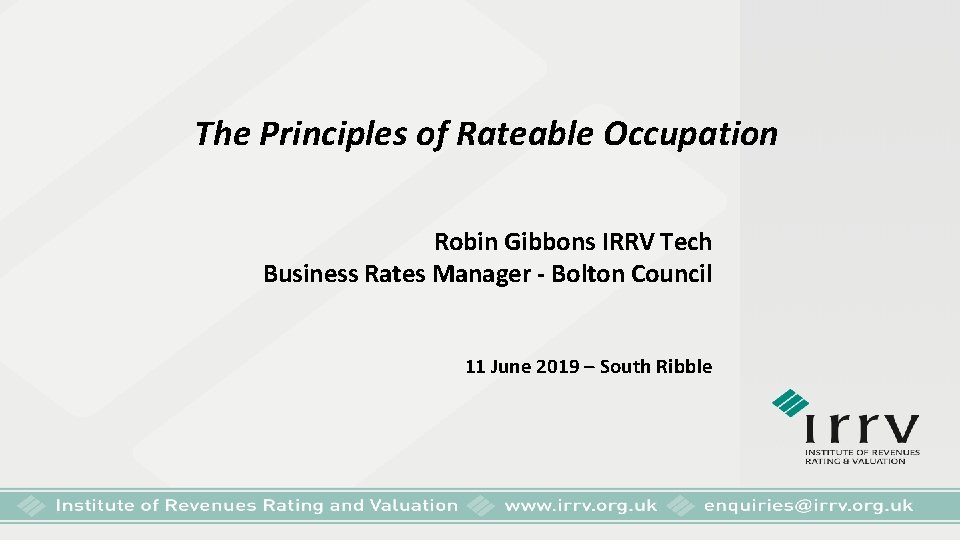 The Principles of Rateable Occupation

Robin Gibbons IRRV Tech
Business Rates Manager - Bolton Council

11 June 2019 – South Ribble

irrv
INSTITUTE OF REVENUES
RATING & VALUATION

Institute of Revenues Rating and Valuation www.irrv.org.uk enquiries@irrv.org.uk